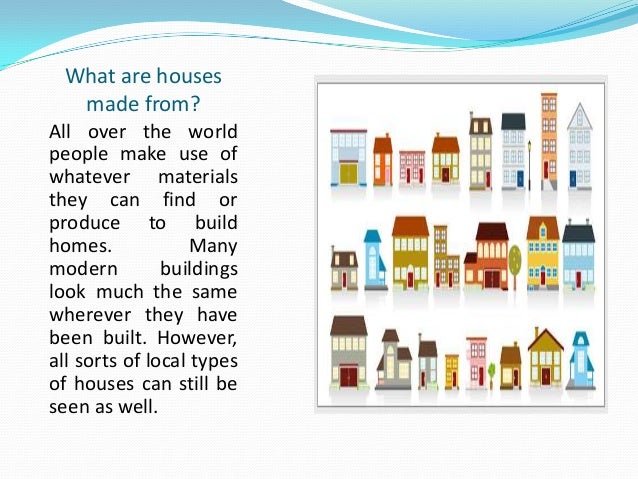 What are houses made from?

All over the world people make use of whatever materials they can find or produce to build homes. Many modern buildings look much the same wherever they have been built. However, all sorts of local types of houses can still be seen as well.